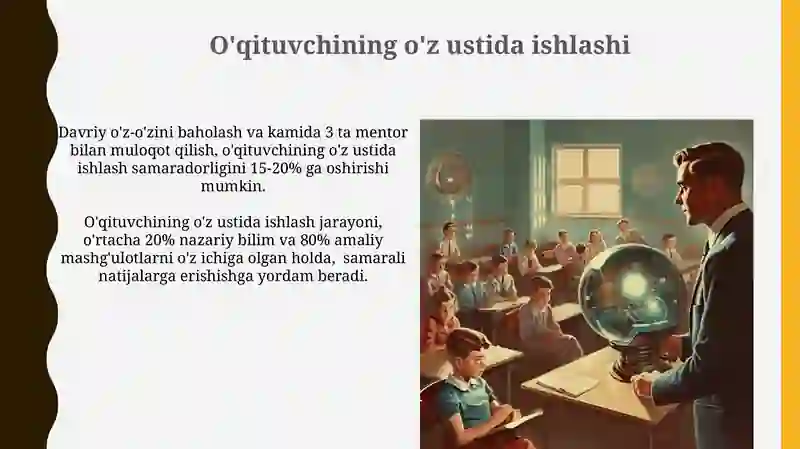 O'qituvchining o'z ustida ishlashi

Davriy o'z-o'zini baholash va kamida 3 ta mentor bilan muloqot qilish, o'qituvchining o'z ustida ishlash samaradorligini 15-20% ga oshirishi mumkin.

O'qituvchining o'z ustida ishlash jarayoni, o'rtacha 20% nazariy bilim va 80% amaliy mashg'ulotlarni o'z ichiga olgan holda, samarali natijalarga erishishga yordam beradi.